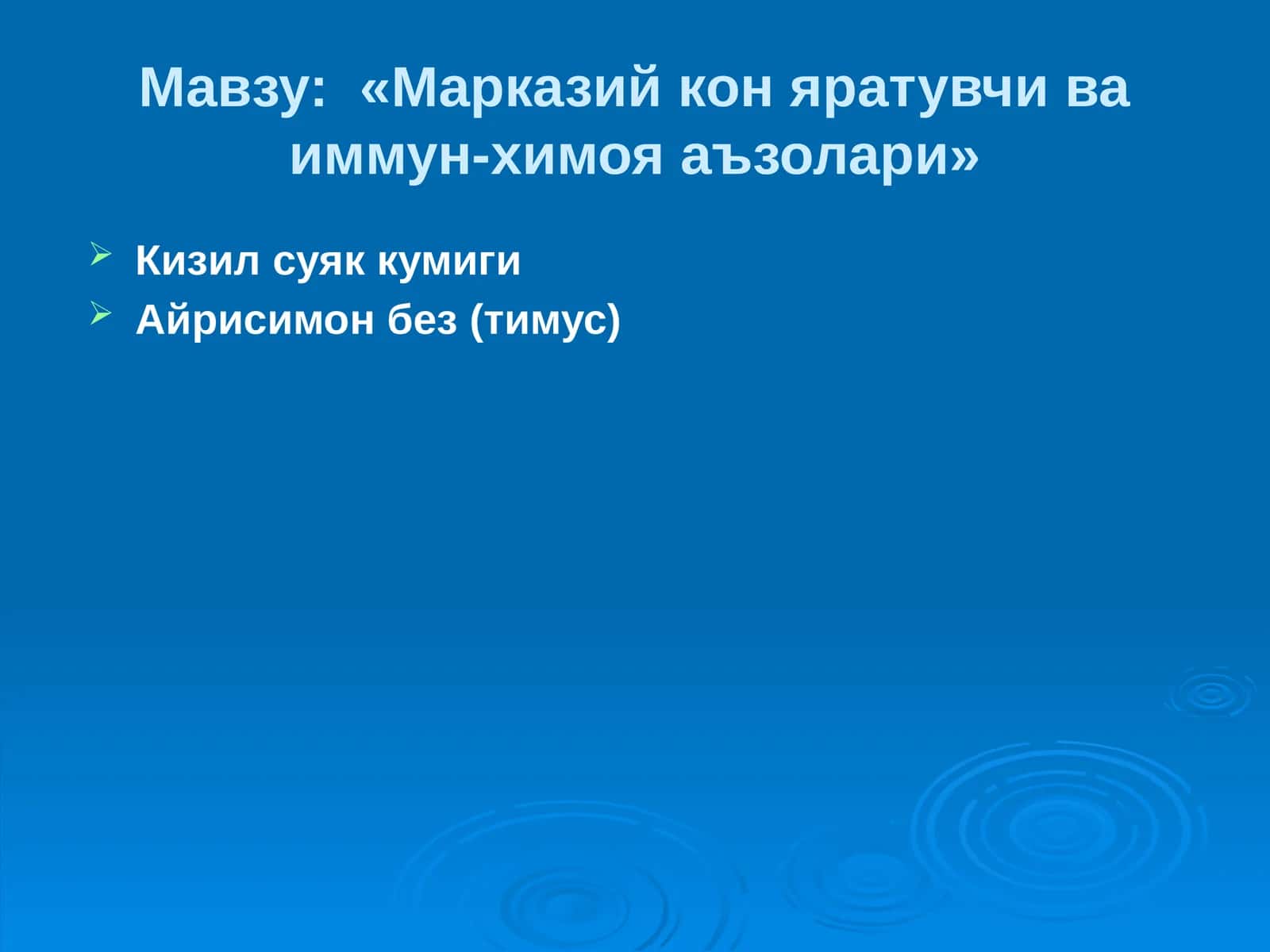 Мавзу:  «Марказий кон яратувчи ва иммун-химоя аъзолари»

Кизил суяк кумиги
Айрисимон без (тимус)